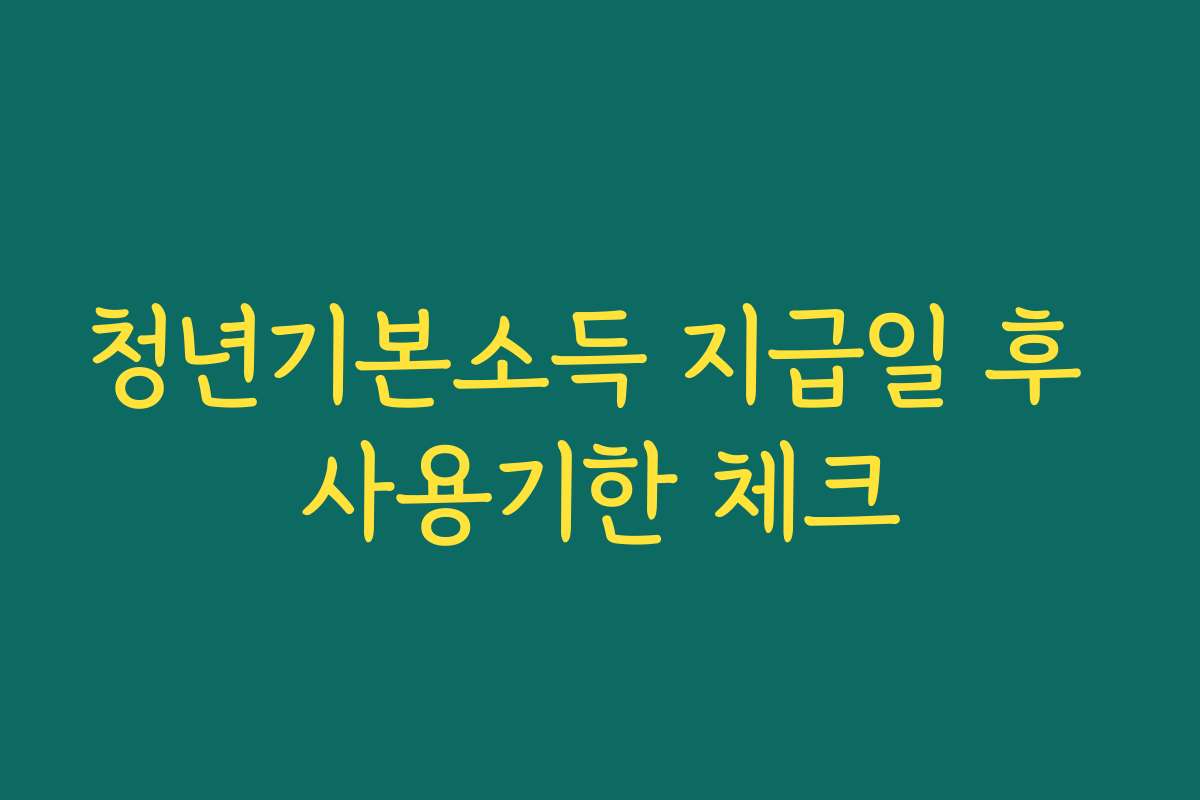 청년기본소득 지급일 후 사용기한 체크